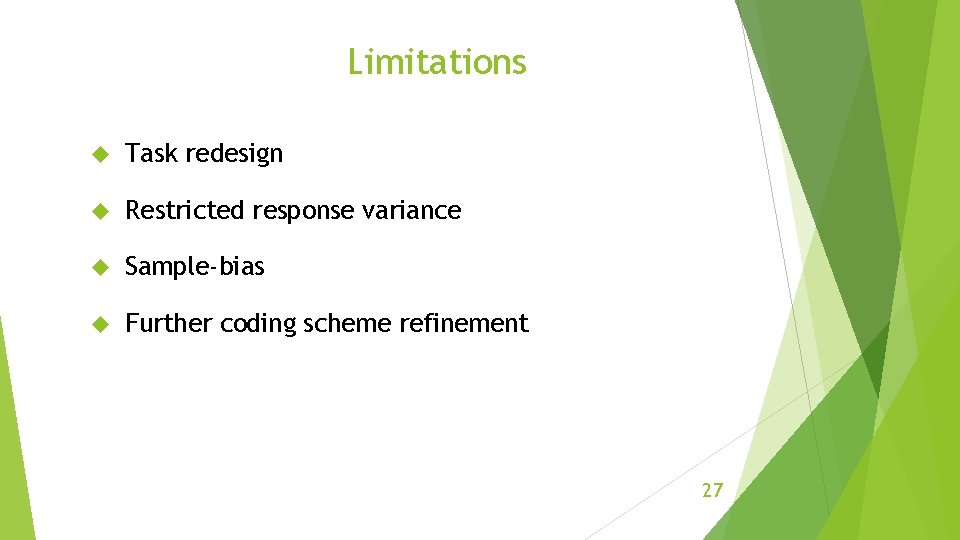 Limitations

Task redesign

Restricted response variance

Sample-bias

Further coding scheme refinement

27